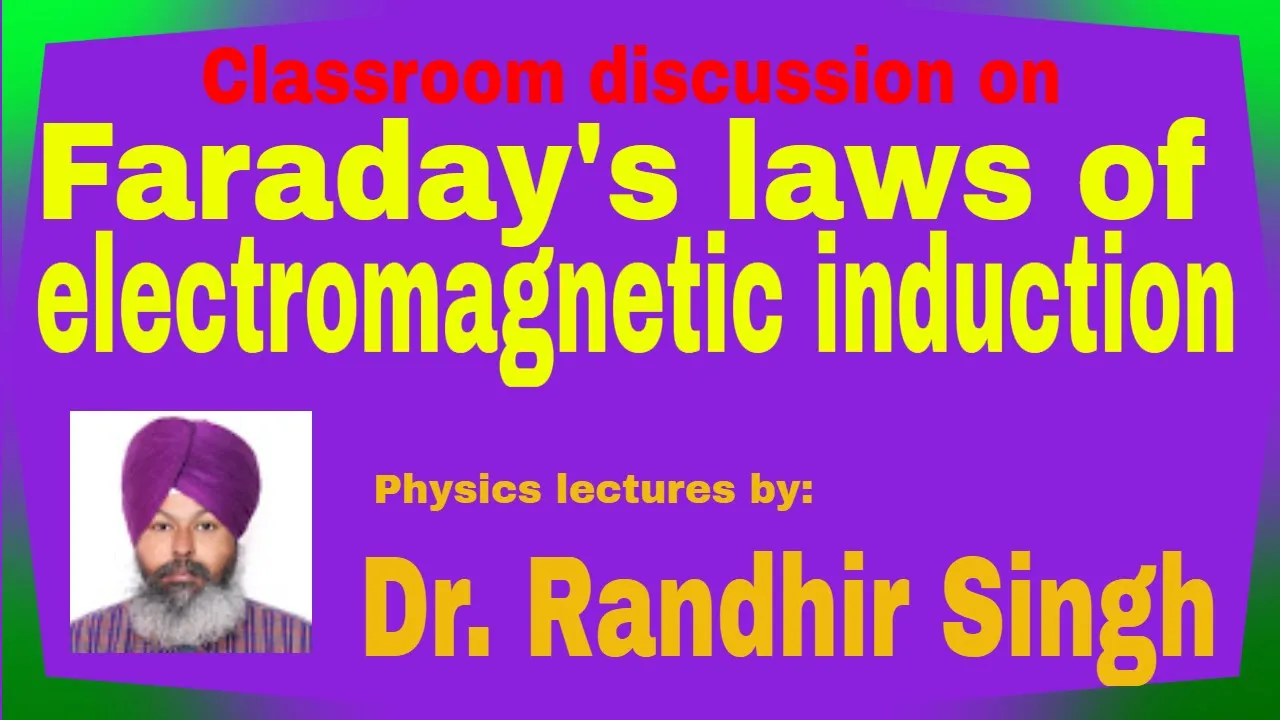 Classroom discussion on
Faraday's laws of electromagnetic induction

Physics lectures by:
Dr. Randhir Singh